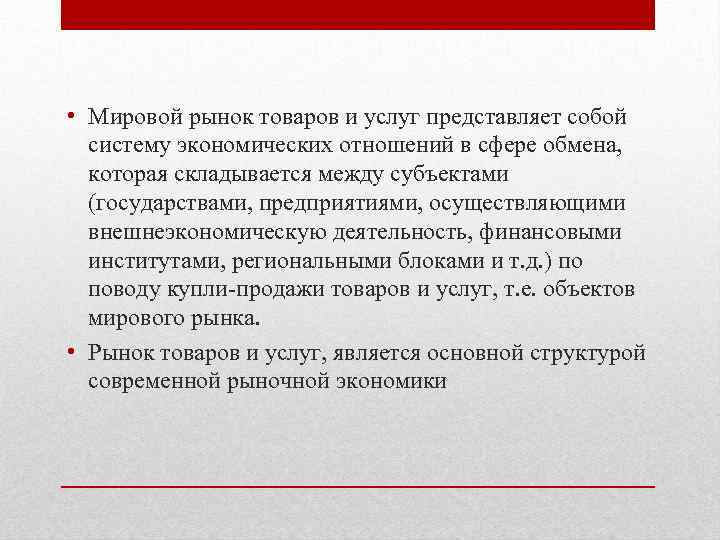 • Мировой рынок товаров и услуг представляет собой систему экономических отношений в сфере обмена, которая складывается между субъектами (государствами, предприятиями, осуществляющими внешнеэкономическую деятельность, финансовыми институтами, региональными блоками и т.д.) по поводу купли-продажи товаров и услуг, т.е. объектов мирового рынка.

• Рынок товаров и услуг, является основной структурой современной рыночной экономики